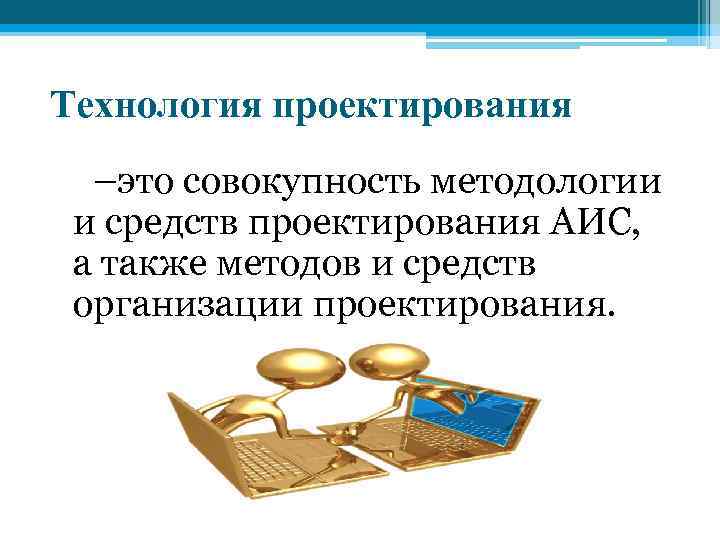 Технология проектирования

–это совокупность методологии и средств проектирования АИС, а также методов и средств организации проектирования.